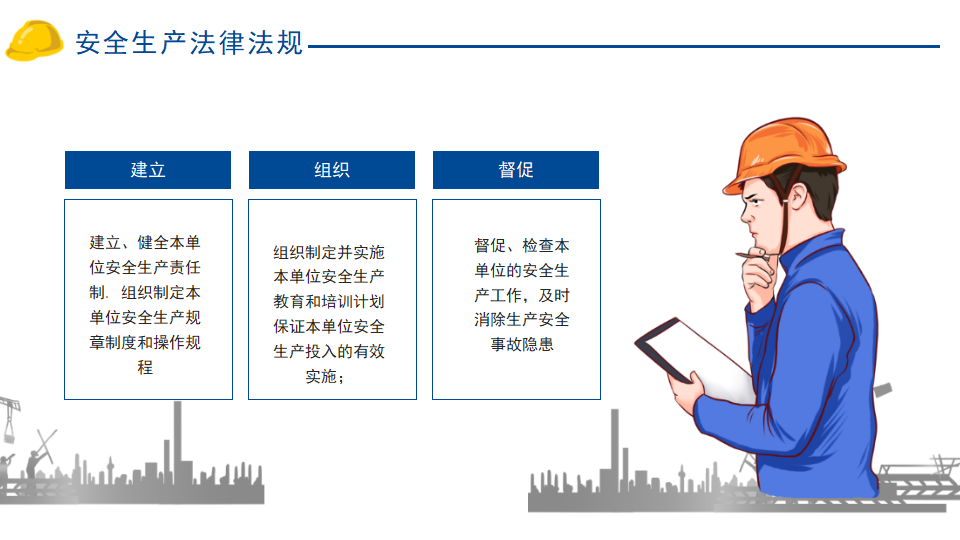 安全生产法律法规

建立

建立、健全本单位安全生产责任制. 组织制定本单位安全生产规章制度和操作规程

组织

组织制定并实施本单位安全生产教育和培训计划保证本单位安全生产投入的有效实施；

督促

督促、检查本单位的安全生产工作，及时消除生产安全事故隐患